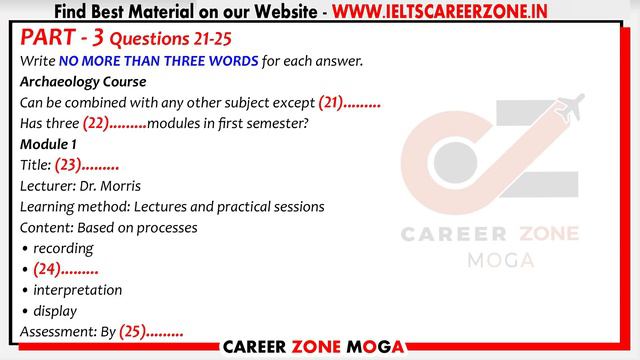 Find Best Material on our Website - WWW.IELTSCAREERZONE.IN

PART - 3 Questions 21-25

Write NO MORE THAN THREE WORDS for each answer.

Archaeology Course

Can be combined with any other subject except (21).........

Has three (22).........modules in first semester?

Module 1

Title: (23).........

Lecturer: Dr. Morris

Learning method: Lectures and practical sessions

Content: Based on processes

• recording
• (24).........
• interpretation
• display

Assessment: By (25).........

CAREER ZONE MOGA

CAREER ZONE MOGA